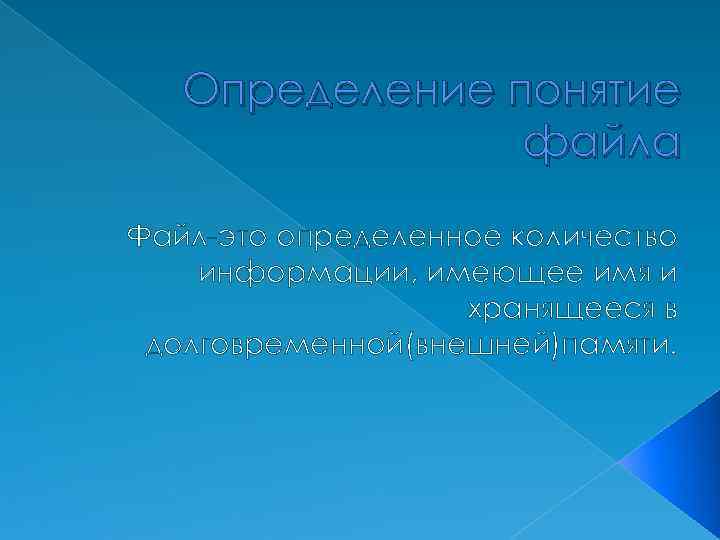 Определение понятие файла

Файл-это определенное количество информации, имеющее имя и хранящееся в долговременной(внешней)памяти.